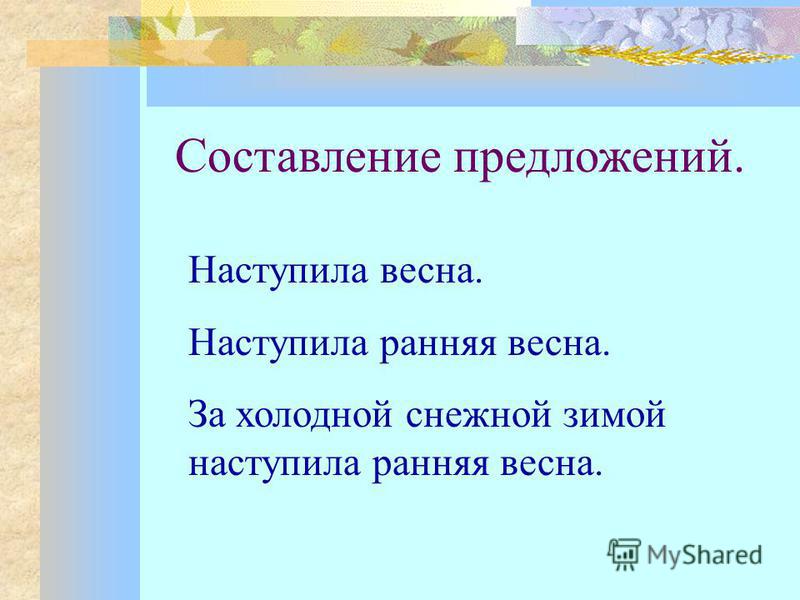 Составление предложений.

Наступила весна.

Наступила ранняя весна.

За холодной снежной зимой наступила ранняя весна.

MyShared